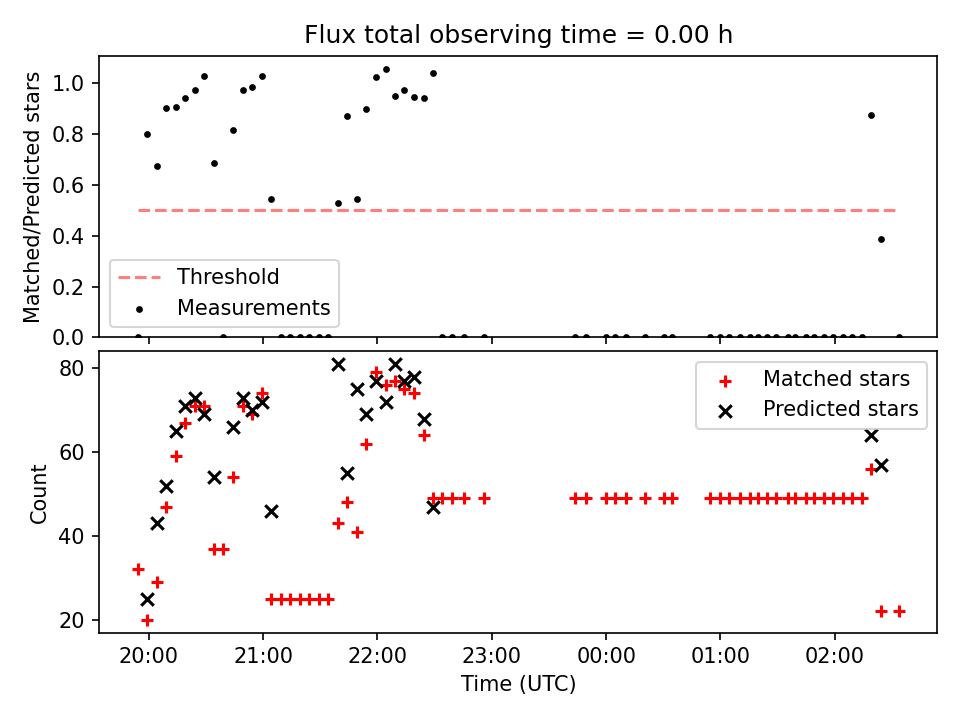 Flux total observing time = 0.00 h

Matched/Predicted stars

1.0
0.8
0.6
0.4
0.2
0.0

Threshold
Measurements

Count

80
60
40
20

Matched stars
Predicted stars

20:00
21:00
22:00
23:00
00:00
01:00
02:00

Time (UTC)